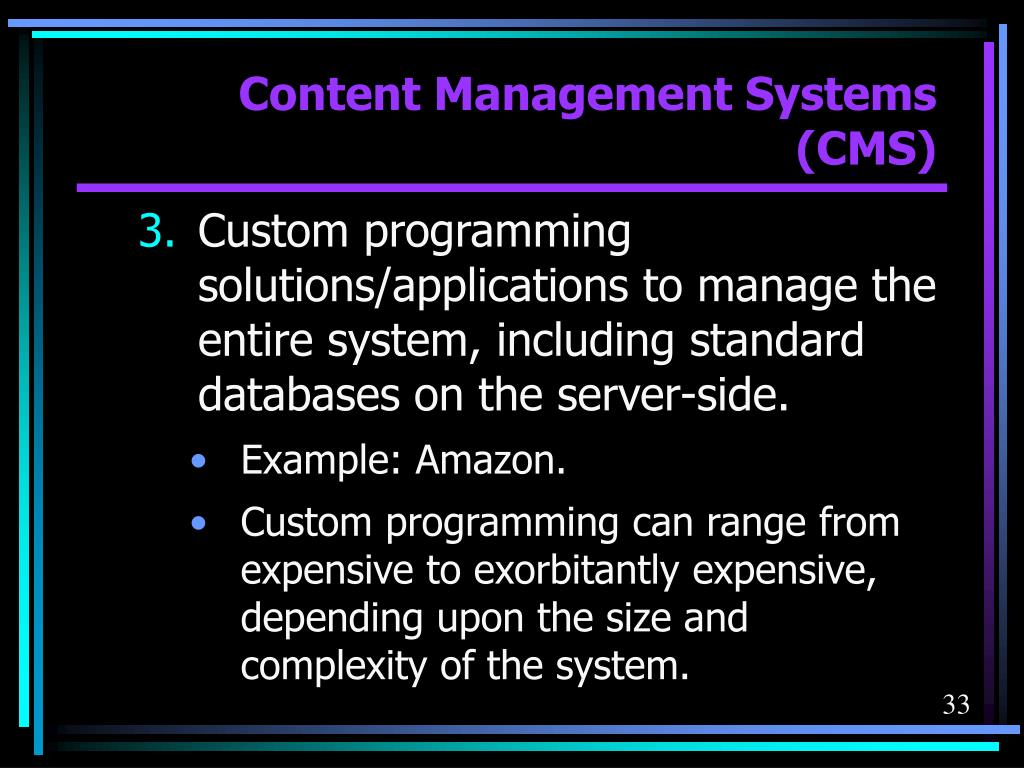 Content Management Systems (CMS)

3. Custom programming solutions/applications to manage the entire system, including standard databases on the server-side.

• Example: Amazon.

• Custom programming can range from expensive to exorbitantly expensive, depending upon the size and complexity of the system.

33